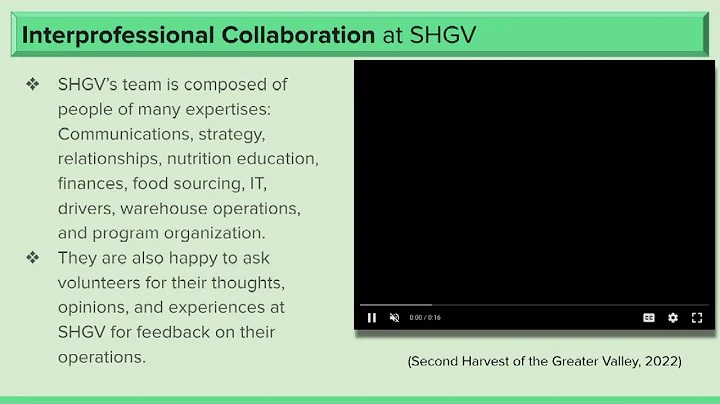 Interprofessional Collaboration at SHGV

❖ SHGV's team is composed of people of many expertises: Communications, strategy, relationships, nutrition education, finances, food sourcing, IT, drivers, warehouse operations, and program organization.

❖ They are also happy to ask volunteers for their thoughts, opinions, and experiences at SHGV for feedback on their operations.

0:00 / 0:16

(Second Harvest of the Greater Valley, 2022)